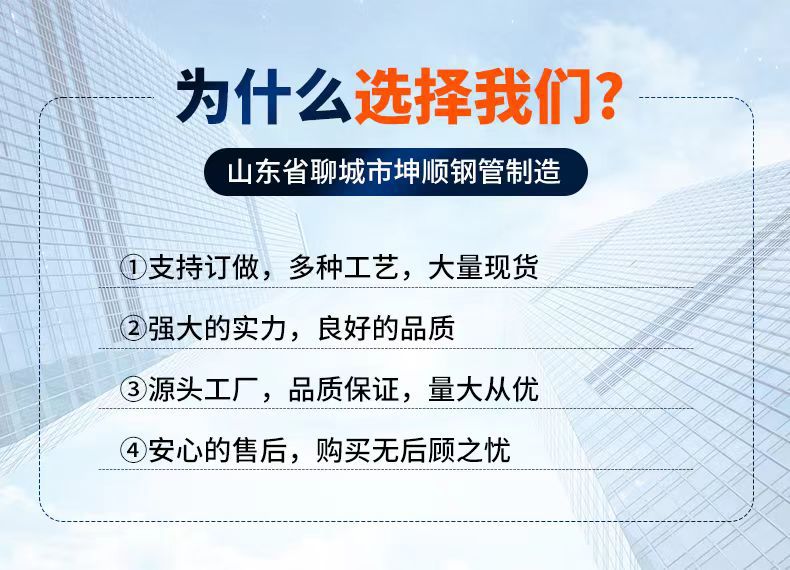 为什么选择我们?

山东省聊城市坤顺钢管制造

①支持订做，多种工艺，大量现货

②强大的实力，良好的品质

③源头工厂，品质保证，量大从优

④安心的售后，购买无后顾之忧